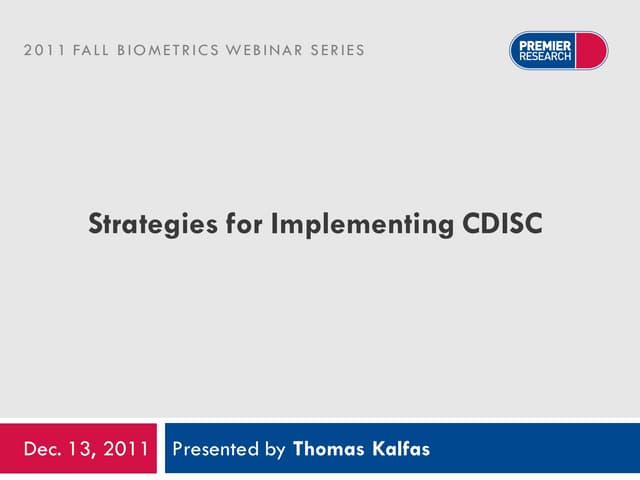 2011 FALL BIOMETRICS WEBINAR SERIES

PREMIER RESEARCH

Strategies for Implementing CDISC

Dec. 13, 2011

Presented by Thomas Kalfas